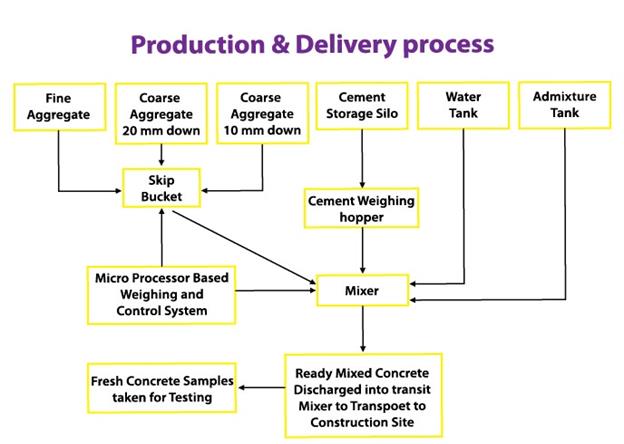 Production & Delivery process

Fine Aggregate

Coarse Aggregate 20 mm down

Coarse Aggregate 10 mm down

Cement Storage Silo

Water Tank

Admixture Tank

Skip Bucket

Cement Weighing hopper

Micro Processor Based Weighing and Control System

Mixer

Fresh Concrete Samples taken for Testing

Ready Mixed Concrete Discharged into transit Mixer to Transpoet to Construction Site